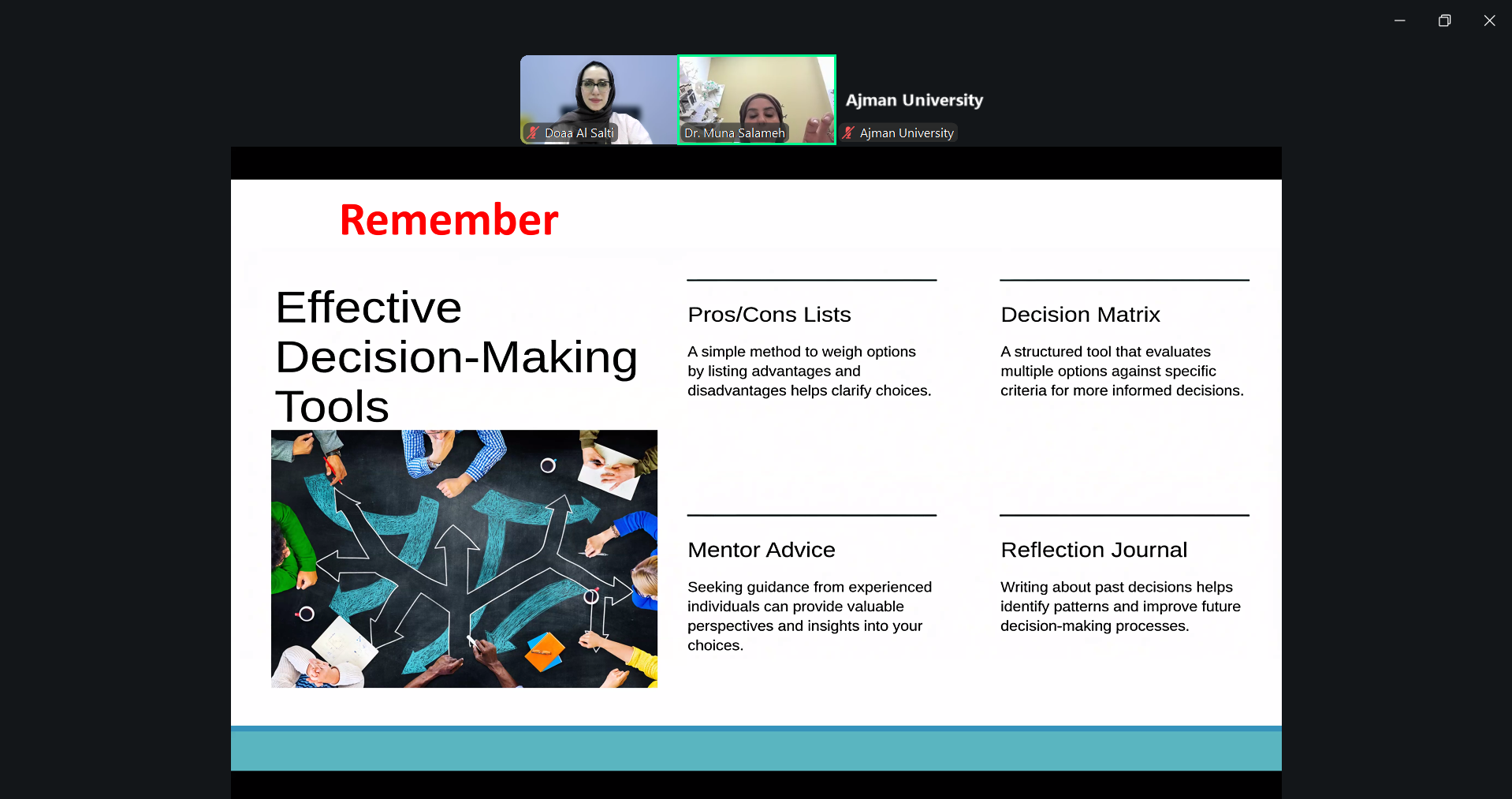 Doaa Al Salti

Dr. Muna Salameh

Ajman University

Ajman University

Remember

Effective Decision-Making Tools

Pros/Cons Lists

A simple method to weigh options by listing advantages and disadvantages helps clarify choices.

Decision Matrix

A structured tool that evaluates multiple options against specific criteria for more informed decisions.

Mentor Advice

Seeking guidance from experienced individuals can provide valuable perspectives and insights into your choices.

Reflection Journal

Writing about past decisions helps identify patterns and improve future decision-making processes.